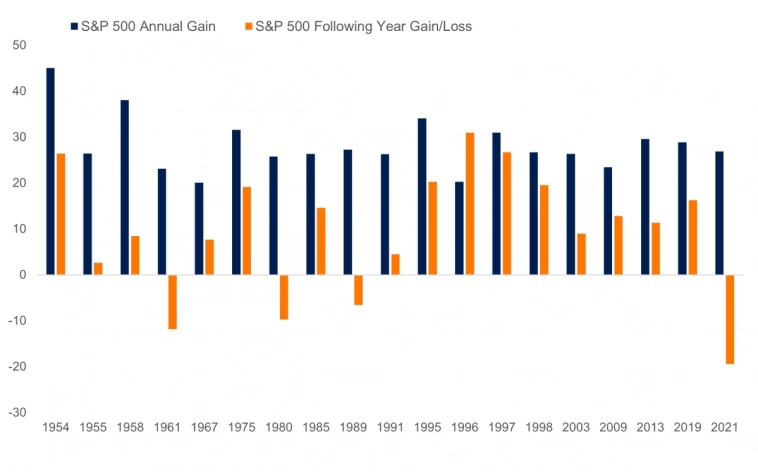 S&P 500 Annual Gain
S&P 500 Following Year Gain/Loss

50
40
30
20
10
0
-10
-20
-30

1954
1955
1958
1961
1967
1975
1980
1985
1989
1991
1995
1996
1997
1998
2003
2009
2013
2019
2021